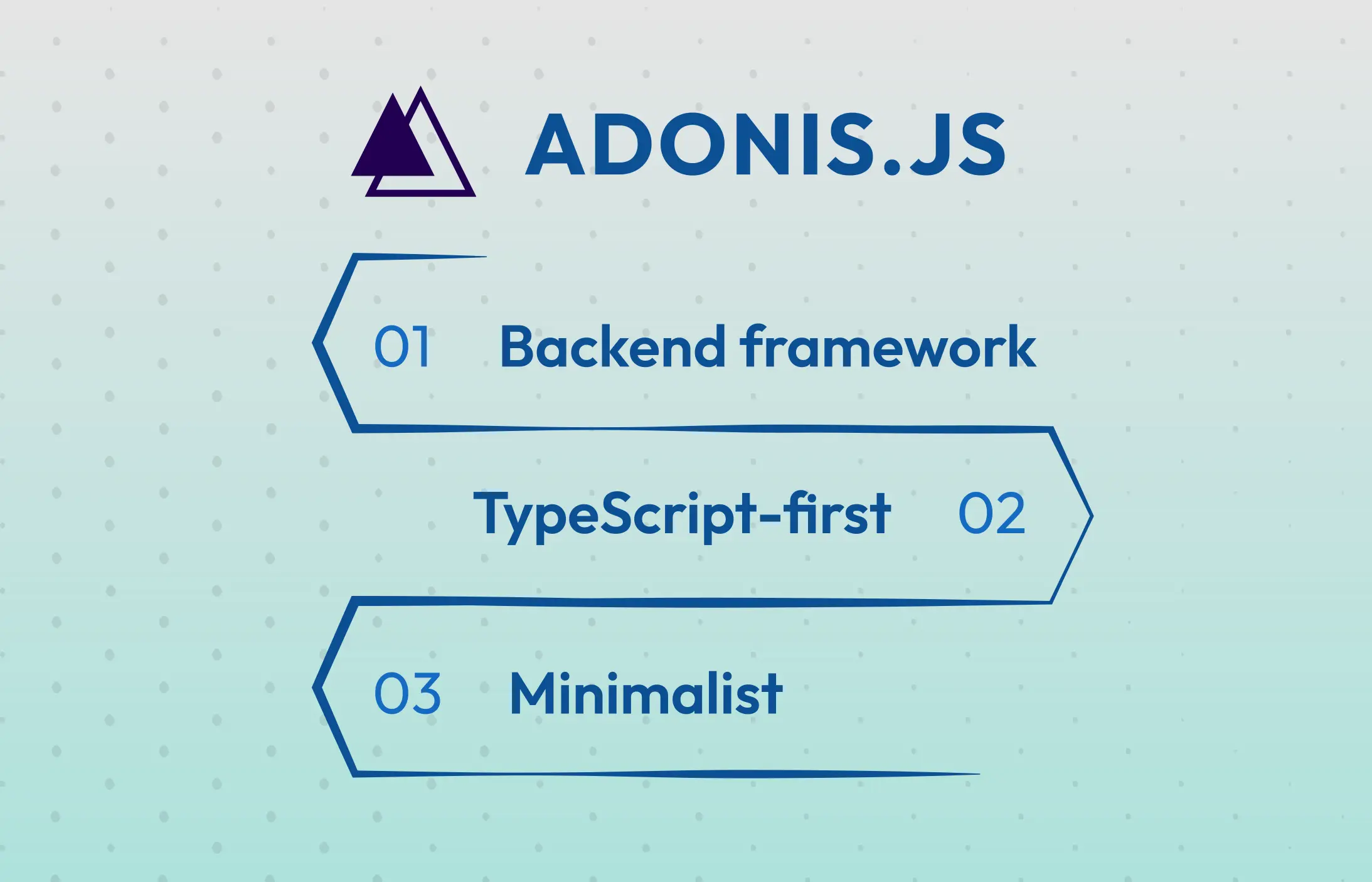 ADONIS.JS

01 Backend framework

TypeScript-first 02

03 Minimalist